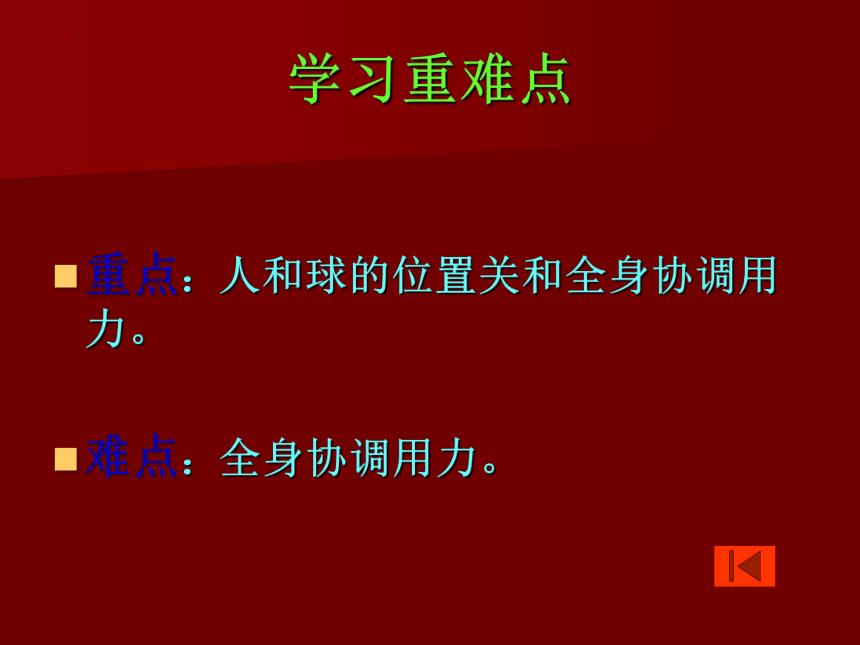 学习重难点

重点：人和球的位置关和全身协调用力。

难点：全身协调用力。